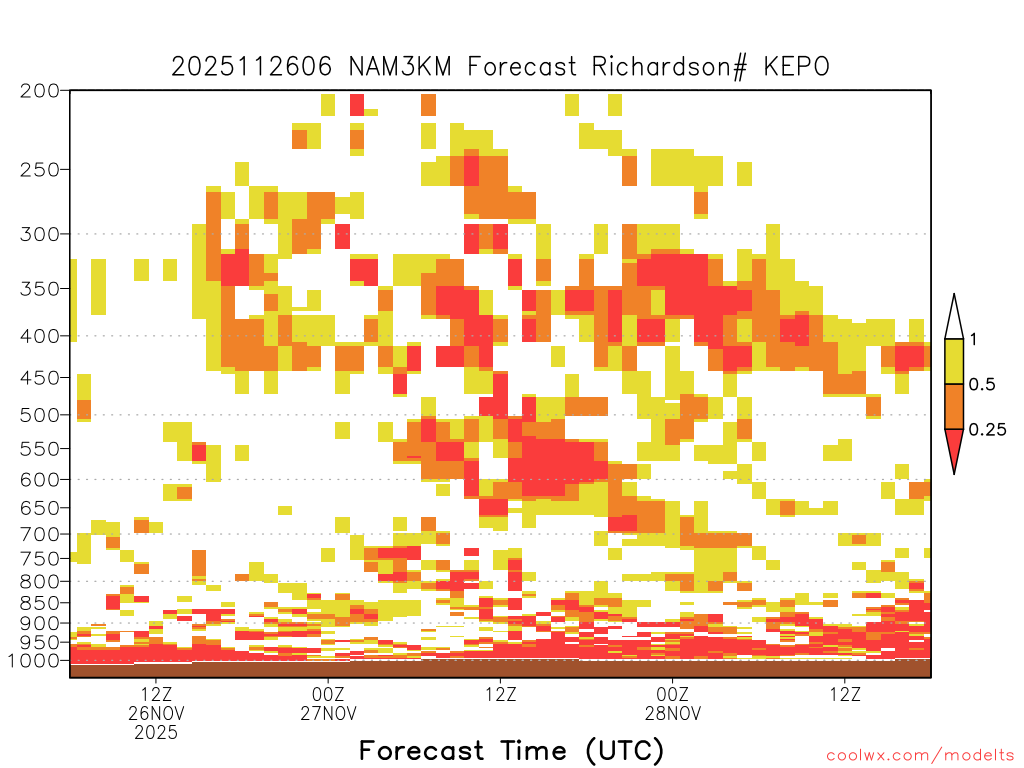 2025112606 NAM3KM Forecast Richardson# KEPO

200
250
300
350
400
450
500
550
600
650
700
750
800
850
900
950
1000

1
0.5
0.25

12Z
26NOV
2025
00Z
27NOV
12Z
00Z
28NOV
12Z

Forecast Time (UTC)

coolwx.com/modelts